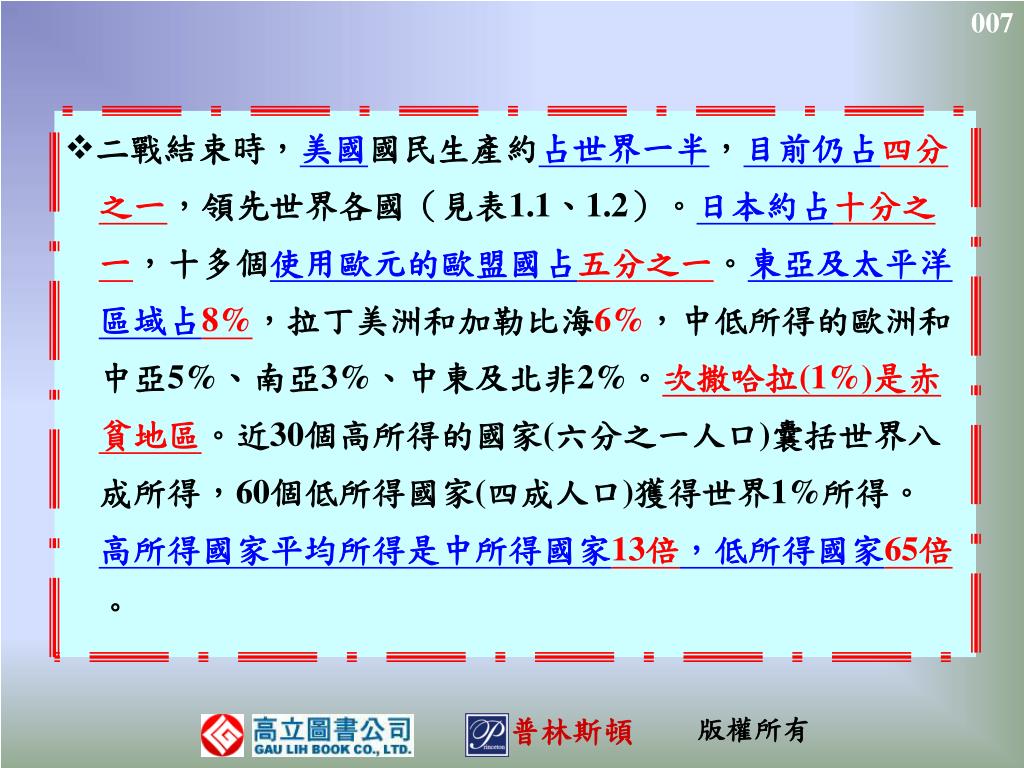 007

❖二戰結束時，美國國民生產約占世界一半，目前仍占四分之一，領先世界各國（見表1.1、1.2）。日本約占十分之一，十多個使用歐元的歐盟國占五分之一。東亞及太平洋區域占8%，拉丁美洲和加勒比海6%，中低所得的歐洲和中亞5%、南亞3%、中東及北非2%。次撒哈拉(1%)是赤貧地區。近30個高所得的國家(六分之一人口)囊括世界八成所得，60個低所得國家(四成人口)獲得世界1%所得。高所得國家平均所得是中所得國家13倍，低所得國家65倍。

高立圖書公司 GAU LIH BOOK CO., LTD.

Princeton 普林斯頓

版權所有